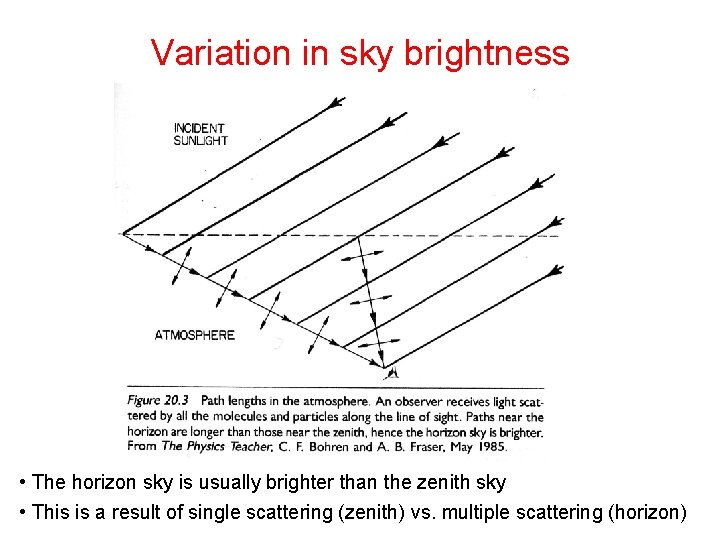 Variation in sky brightness

INCIDENT SUNLIGHT

ATMOSPHERE

Figure 20.3 Path lengths in the atmosphere. An observer receives light scattered by all the molecules and particles along the line of sight. Paths near the horizon are longer than those near the zenith, hence the horizon sky is brighter. From The Physics Teacher, C. F. Bohren and A. B. Fraser, May 1985.

• The horizon sky is usually brighter than the zenith sky

• This is a result of single scattering (zenith) vs. multiple scattering (horizon)